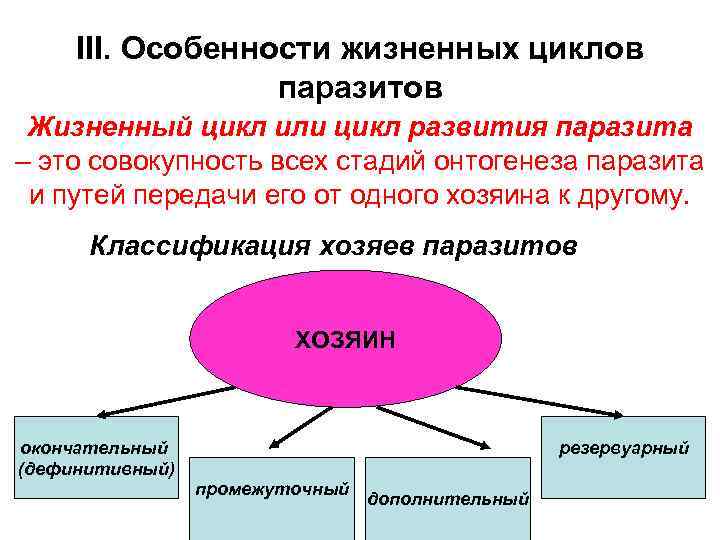 III. Особенности жизненных циклов паразитов

Жизненный цикл или цикл развития паразита – это совокупность всех стадий онтогенеза паразита и путей передачи его от одного хозяина к другому.

Классификация хозяев паразитов

ХОЗЯИН

окончательный (дефинитивный)

промежуточный

дополнительный

резервуарный